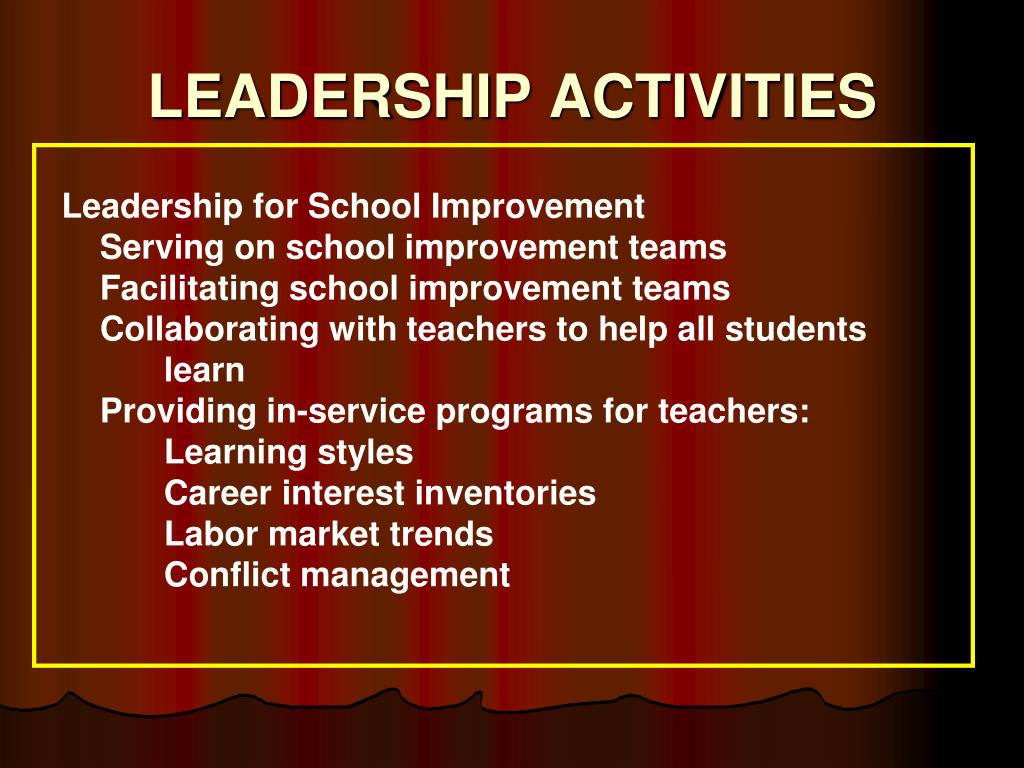 LEADERSHIP ACTIVITIES

Leadership for School Improvement
Serving on school improvement teams
Facilitating school improvement teams
Collaborating with teachers to help all students learn
Providing in-service programs for teachers:
Learning styles
Career interest inventories
Labor market trends
Conflict management